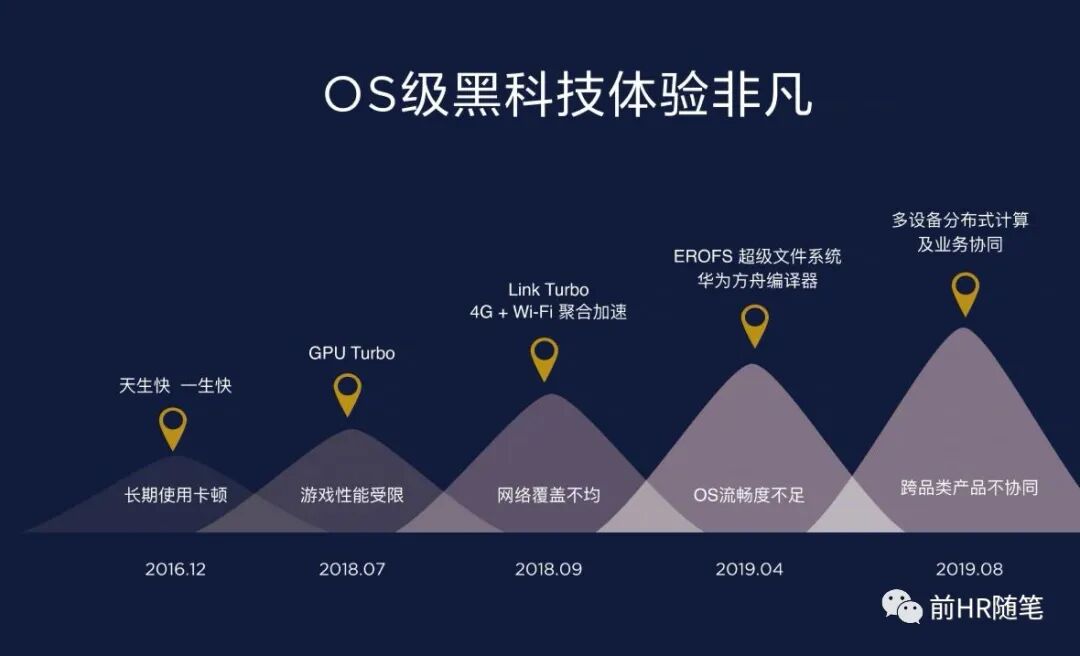 OS级黑科技体验非凡

天生快 一生快

长期使用卡顿

2016.12

GPU Turbo

游戏性能受限

2018.07

Link Turbo
4G + Wi-Fi 聚合加速

网络覆盖不均

2018.09

EROFS 超级文件系统
华为方舟编译器

OS流畅度不足

2019.04

多设备分布式计算
及业务协同

跨品类产品不协同

2019.08

前HR随笔